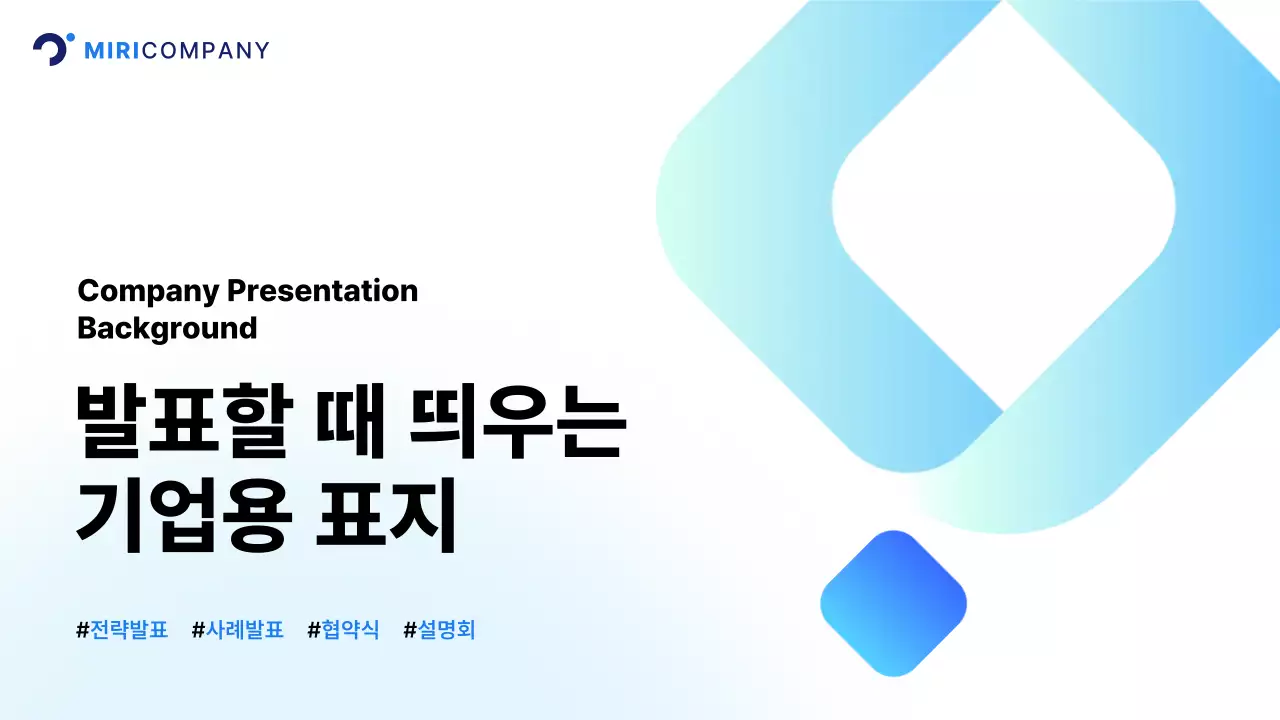 MIRICOMPANY

Company Presentation
Background

발표할 때 띄우는
기업용 표지

#전략발표 #사례발표 #협약식 #설명회